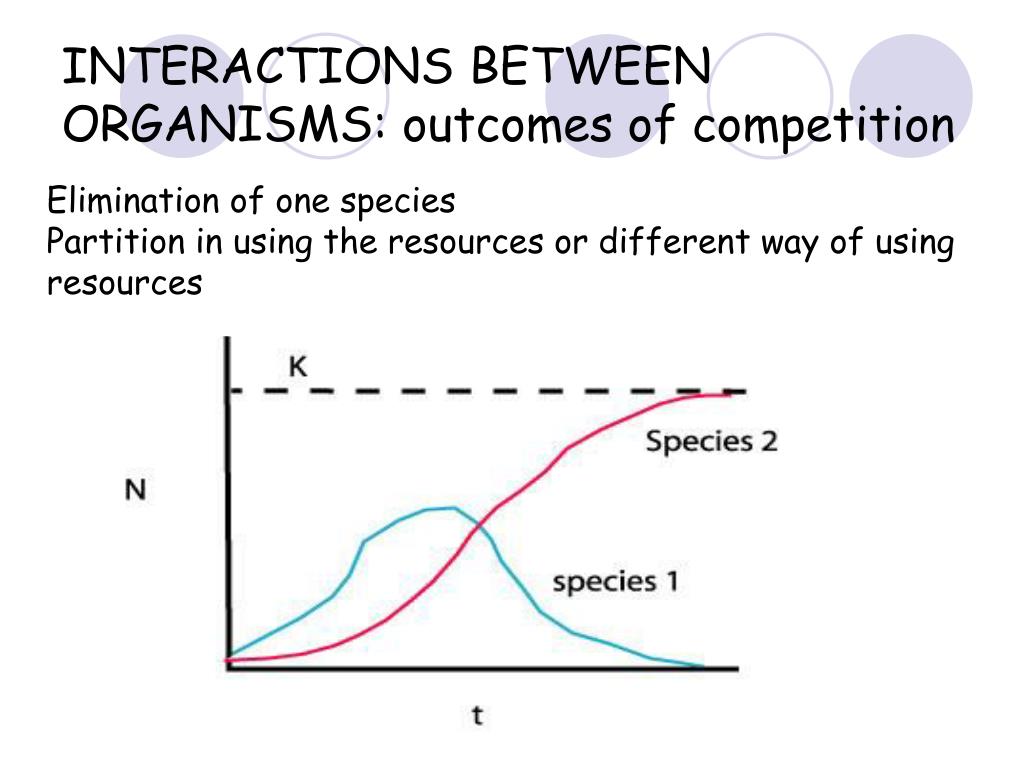 INTERACTIONS BETWEEN ORGANISMS: outcomes of competition

Elimination of one species
Partition in using the resources or different way of using resources

K
Species 2
N
species 1
t